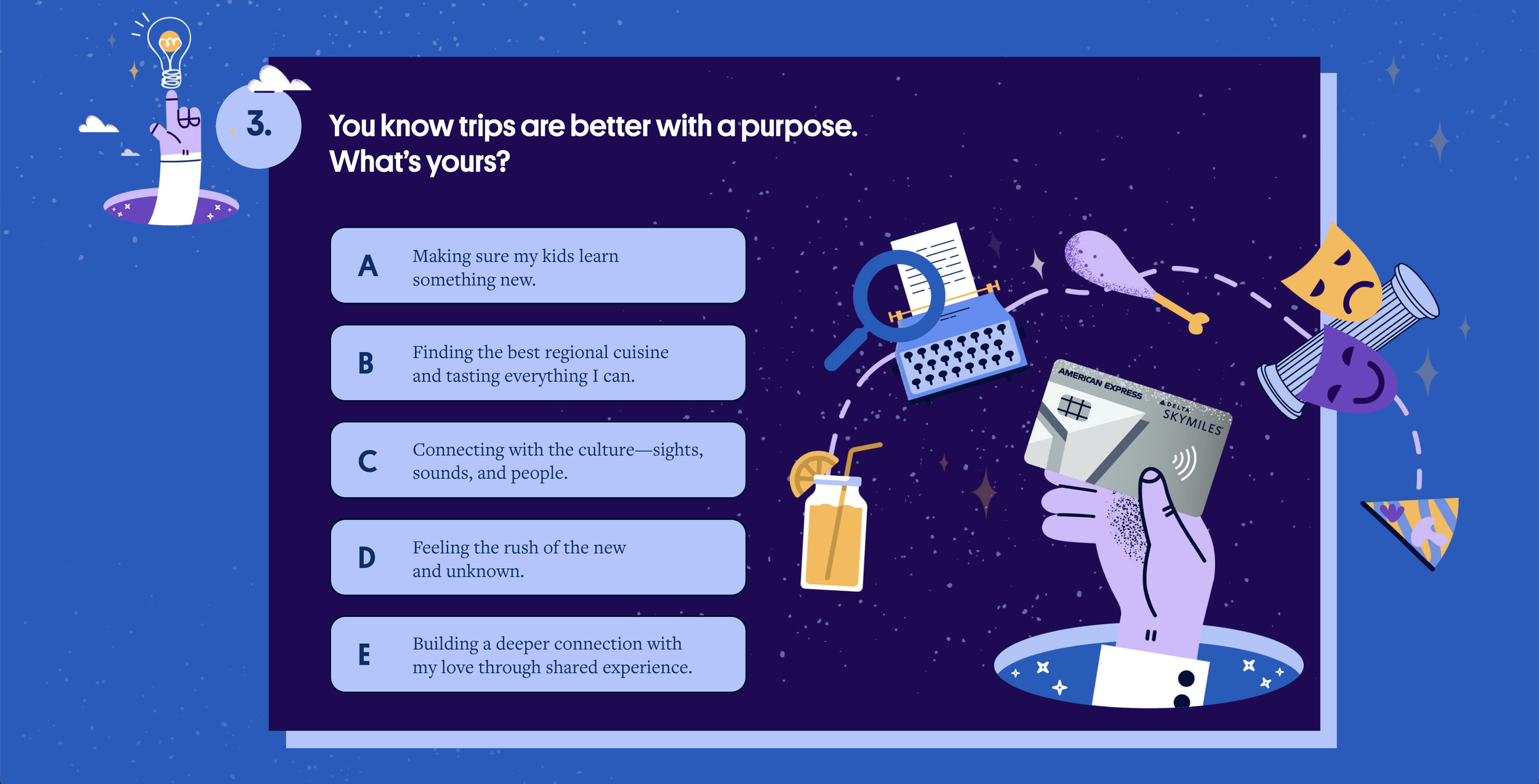 3.

You know trips are better with a purpose. What's yours?

A Making sure my kids learn something new.

B Finding the best regional cuisine and tasting everything I can.

C Connecting with the culture—sights, sounds, and people.

D Feeling the rush of the new and unknown.

E Building a deeper connection with my love through shared experience.

AMERICAN EXPRESS DELTA SKYMILES